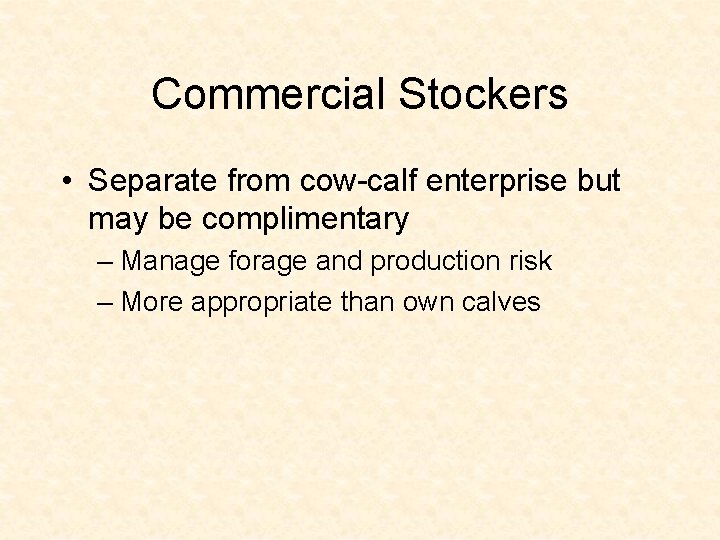 Commercial Stockers

• Separate from cow-calf enterprise but may be complimentary
– Manage forage and production risk
– More appropriate than own calves